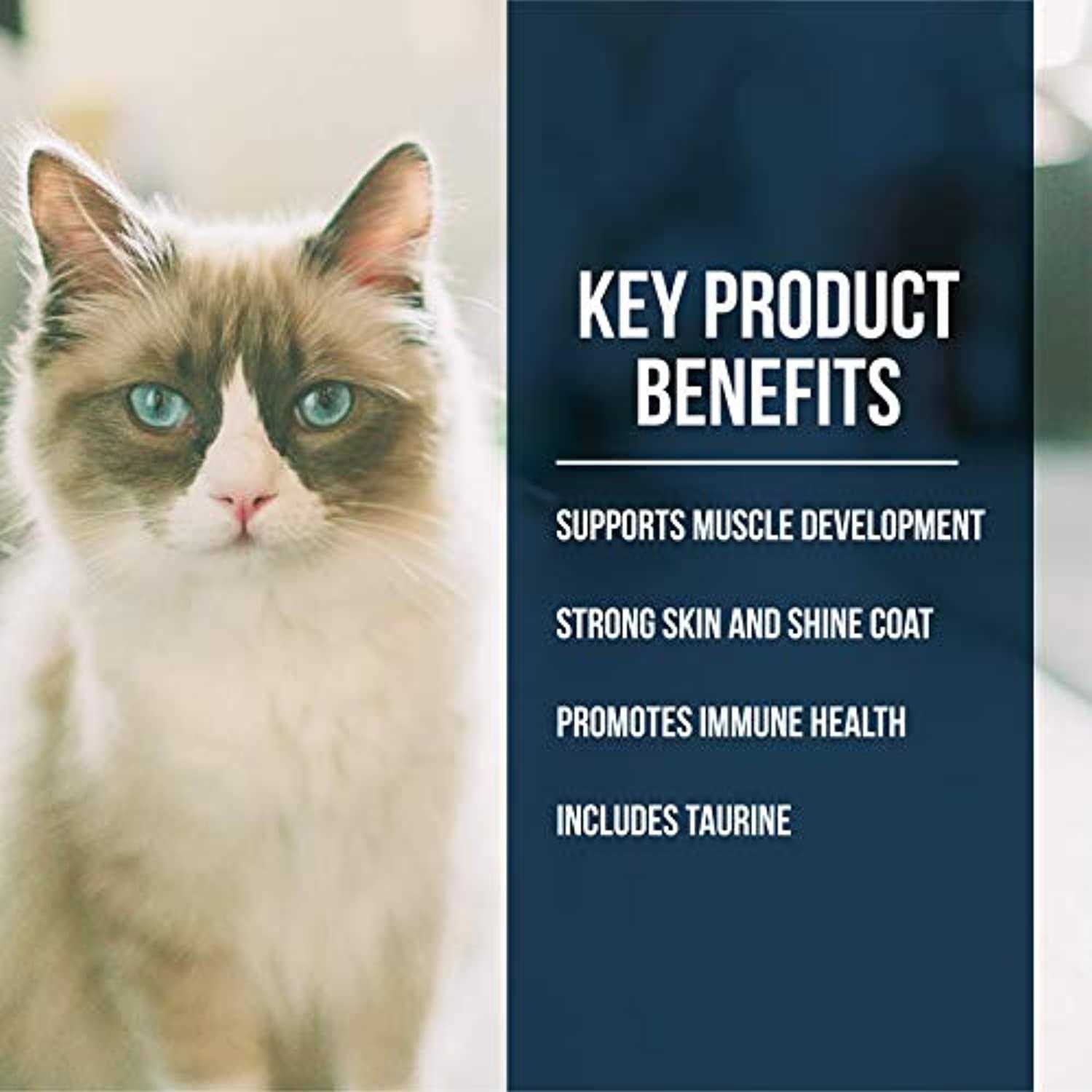 KEY PRODUCT BENEFITS

SUPPORTS MUSCLE DEVELOPMENT

STRONG SKIN AND SHINE COAT

PROMOTES IMMUNE HEALTH

INCLUDES TAURINE